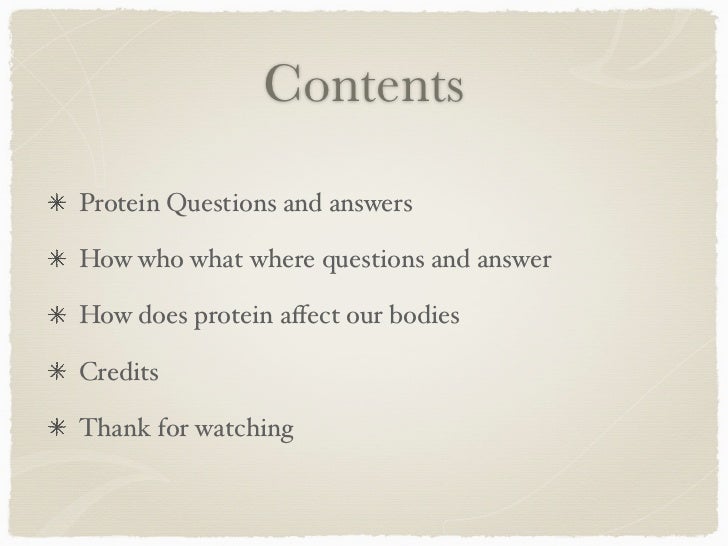 Contents

* Protein Questions and answers
* How who what where questions and answer
* How does protein affect our bodies
* Credits
* Thank for watching